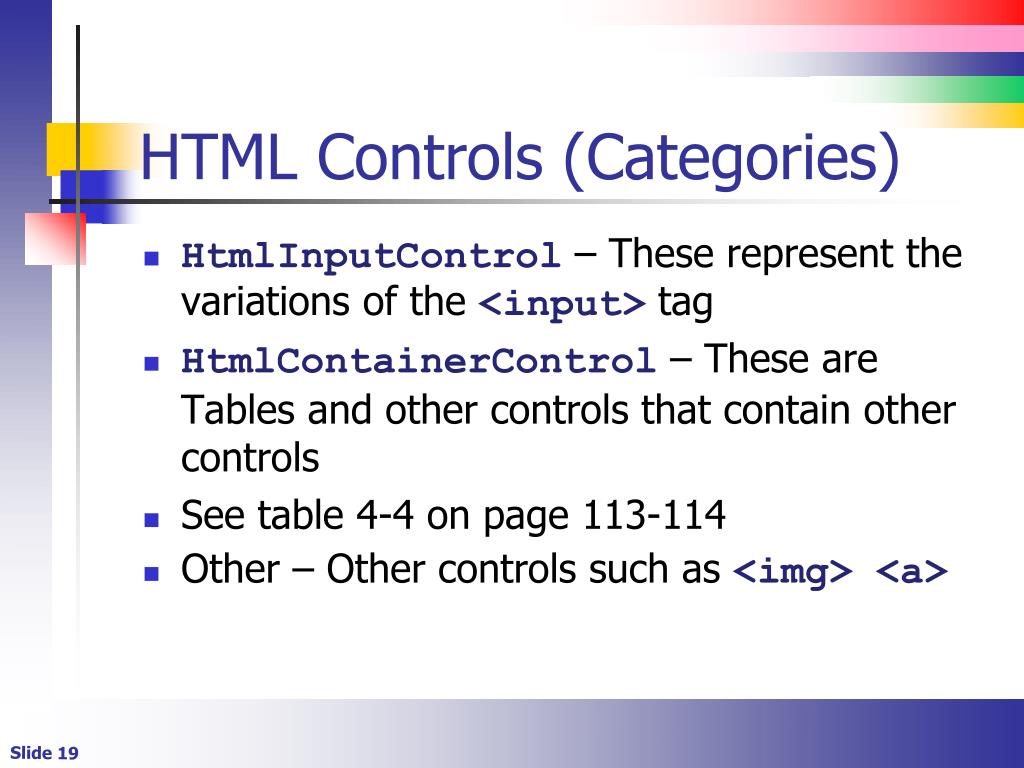 HTML Controls (Categories)

- HtmlInputControl – These represent the variations of the <input> tag
- HtmlContainerControl – These are Tables and other controls that contain other controls
- See table 4-4 on page 113-114
- Other – Other controls such as <img> <a>

Slide 19